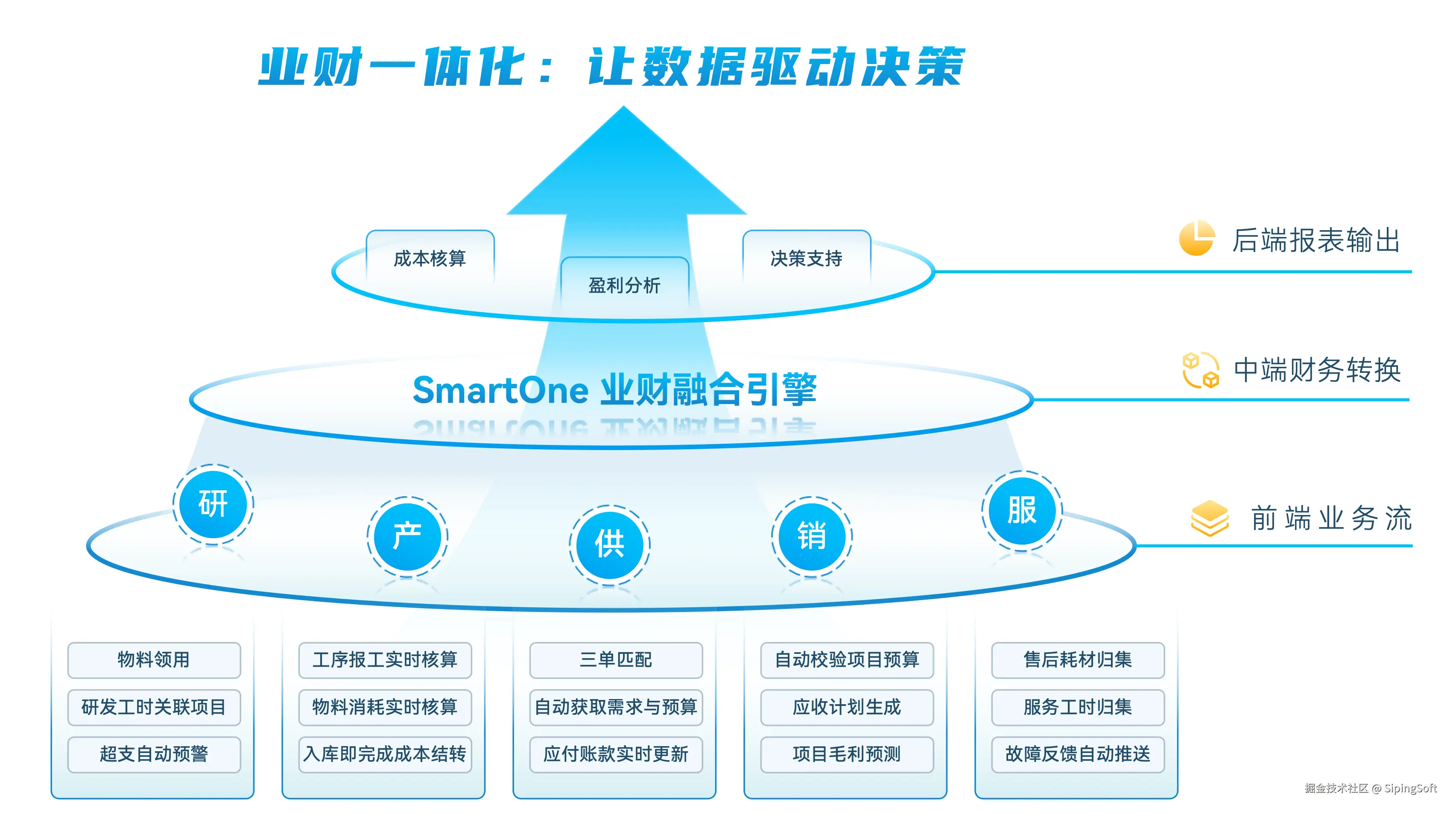 业财一体化：让数据驱动决策

成本核算

盈利分析

决策支持

后端报表输出

SmartOne 业财融合引擎

中端财务转换

研

产

供

销

服

前端业务流

物料领用

研发工时关联项目

超支自动预警

工序报工实时核算

物料消耗实时核算

入库即完成成本结转

三单匹配

自动获取需求与预算

应付账款实时更新

自动校验项目预算

应收计划生成

项目毛利预测

售后耗材归集

服务工时归集

故障反馈自动推送

掘金技术社区 @ SipingSoft